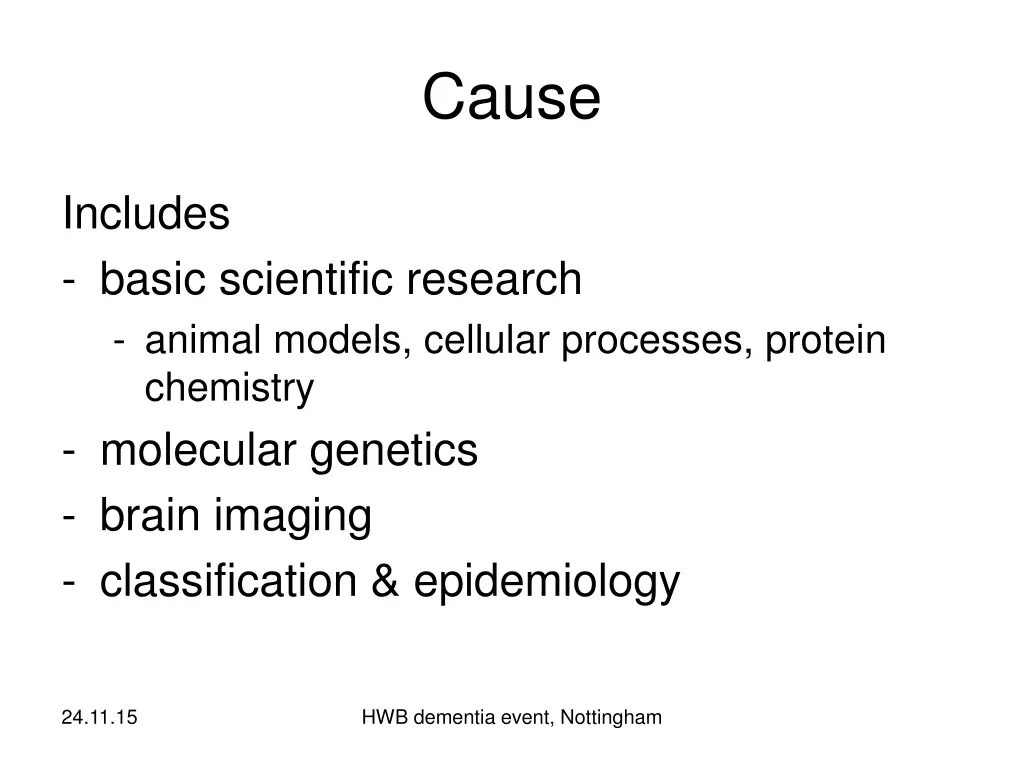 Cause

Includes
- basic scientific research
  - animal models, cellular processes, protein chemistry
- molecular genetics
- brain imaging
- classification & epidemiology

24.11.15

HWB dementia event, Nottingham